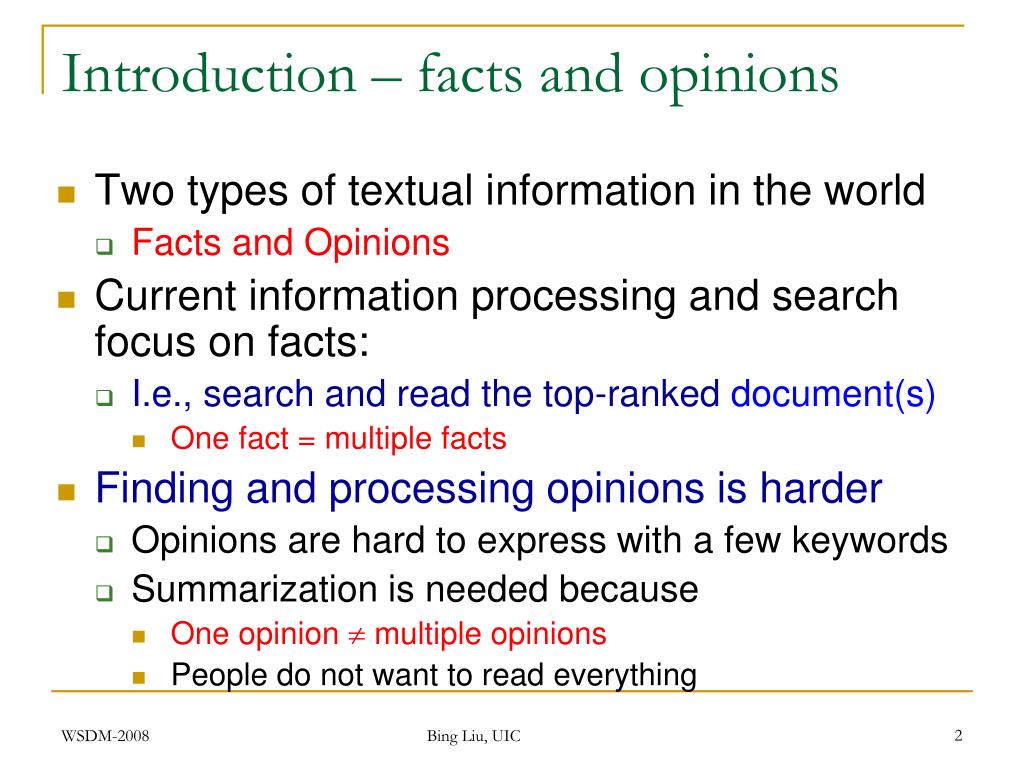 Introduction – facts and opinions

- Two types of textual information in the world
  - Facts and Opinions
- Current information processing and search focus on facts:
  - I.e., search and read the top-ranked document(s)
    - One fact = multiple facts
- Finding and processing opinions is harder
  - Opinions are hard to express with a few keywords
  - Summarization is needed because
    - One opinion $\neq$ multiple opinions
    - People do not want to read everything

WSDM-2008

Bing Liu, UIC

2